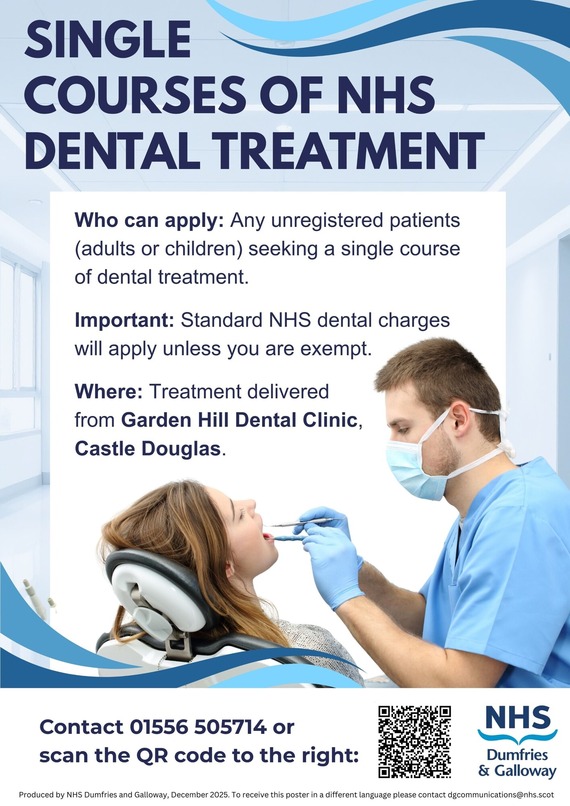 SINGLE COURSES OF NHS DENTAL TREATMENT

Who can apply: Any unregistered patients (adults or children) seeking a single course of dental treatment.

Important: Standard NHS dental charges will apply unless you are exempt.

Where: Treatment delivered from Garden Hill Dental Clinic, Castle Douglas.

Contact 01556 505714 or scan the QR code to the right:

NHS Dumfries & Galloway

Produced by NHS Dumfries and Galloway, December 2025. To receive this poster in a different language please contact dgcommunications@nhs.scot